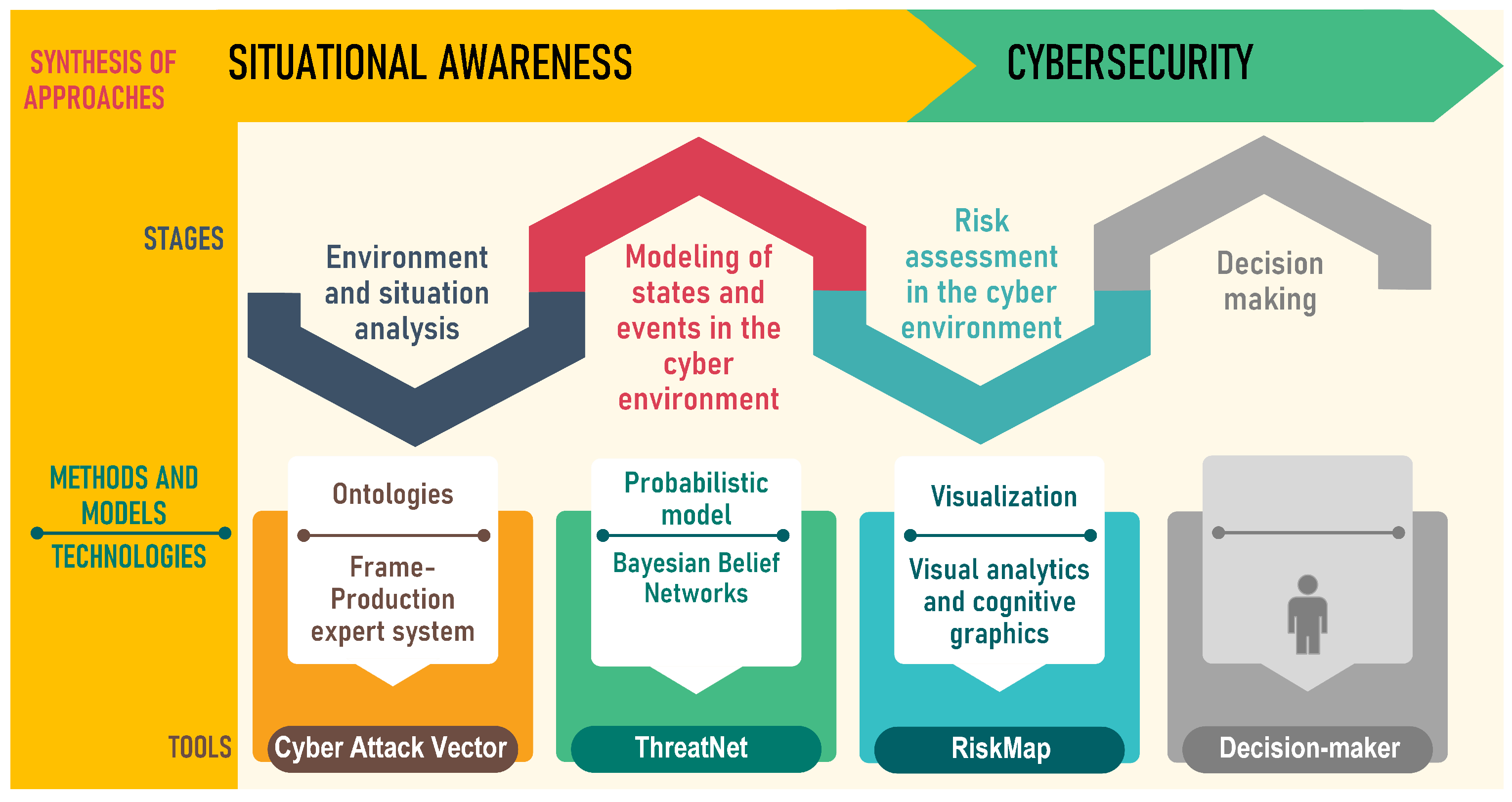 SYNTHESIS OF APPROACHES

SITUATIONAL AWARENESS

CYBERSECURITY

STAGES

Environment and situation analysis

Modeling of states and events in the cyber environment

Risk assessment in the cyber environment

Decision making

METHODS AND MODELS

TECHNOLOGIES

Ontologies

Frame-Production expert system

Probabilistic model

Bayesian Belief Networks

Visualization

Visual analytics and cognitive graphics

TOOLS

Cyber Attack Vector

ThreatNet

RiskMap

Decision-maker